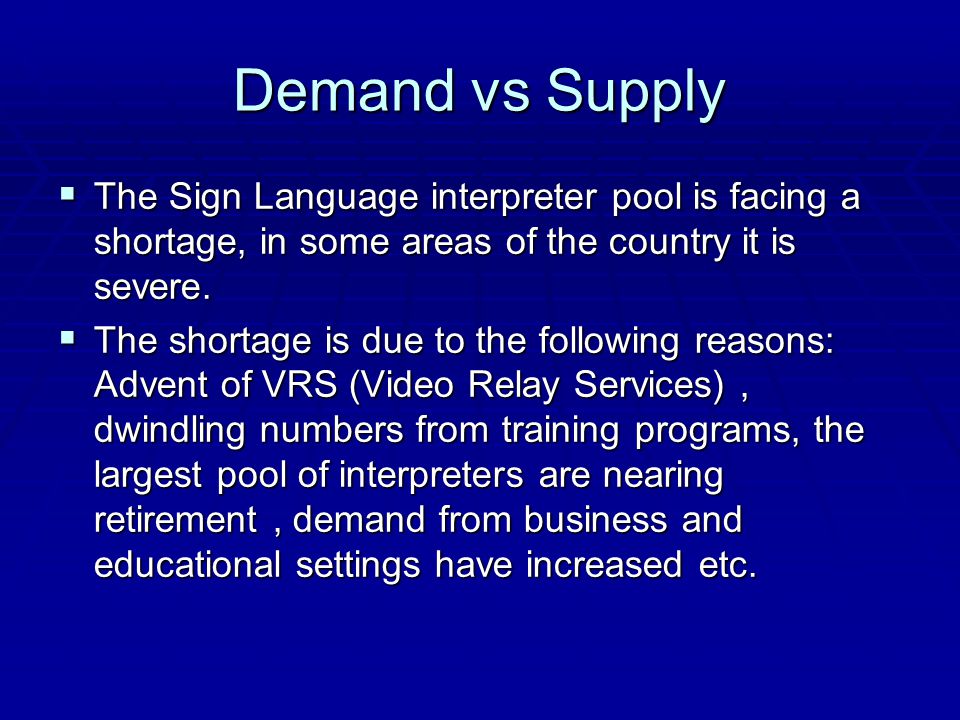 Demand vs Supply

▪ The Sign Language interpreter pool is facing a shortage, in some areas of the country it is severe.

▪ The shortage is due to the following reasons: Advent of VRS (Video Relay Services) , dwindling numbers from training programs, the largest pool of interpreters are nearing retirement , demand from business and educational settings have increased etc.